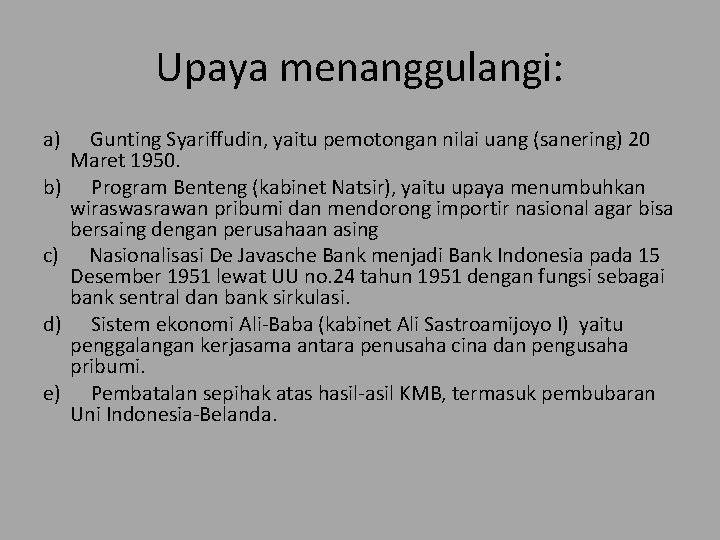 Upaya menanggulangi:

a) Gunting Syariffudin, yaitu pemotongan nilai uang (sanering) 20 Maret 1950.

b) Program Benteng (kabinet Natsir), yaitu upaya menumbuhkan wiraswasrawan pribumi dan mendorong importir nasional agar bisa bersaing dengan perusahaan asing

c) Nasionalisasi De Javasche Bank menjadi Bank Indonesia pada 15 Desember 1951 lewat UU no.24 tahun 1951 dengan fungsi sebagai bank sentral dan bank sirkulasi.

d) Sistem ekonomi Ali-Baba (kabinet Ali Sastroamijoyo I) yaitu penggalangan kerjasama antara penusaha cina dan pengusaha pribumi.

e) Pembatalan sepihak atas hasil-asil KMB, termasuk pembubaran Uni Indonesia-Belanda.